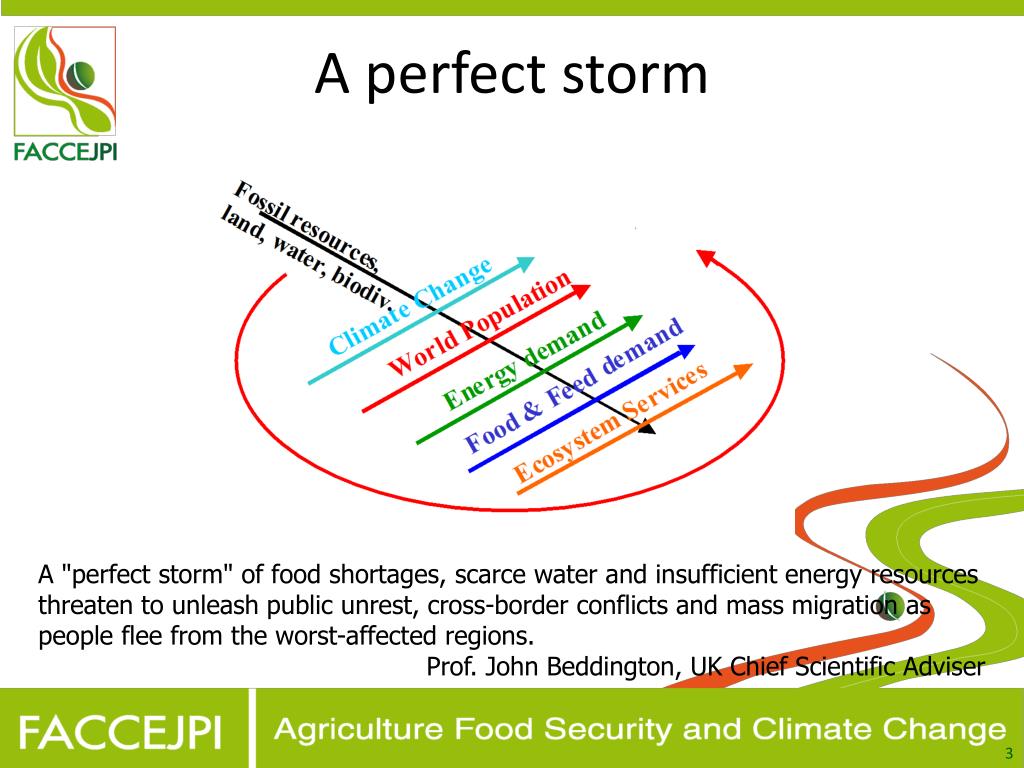 FACCEJPI

A perfect storm

Fossil resources, land, water, biodiv.

Climate Change

World Population

Energy demand

Food & Feed demand

Ecosystem Services

A "perfect storm" of food shortages, scarce water and insufficient energy resources threaten to unleash public unrest, cross-border conflicts and mass migration as people flee from the worst-affected regions.

Prof. John Beddington, UK Chief Scientific Adviser

FACCEJPI

Agriculture Food Security and Climate Change

3